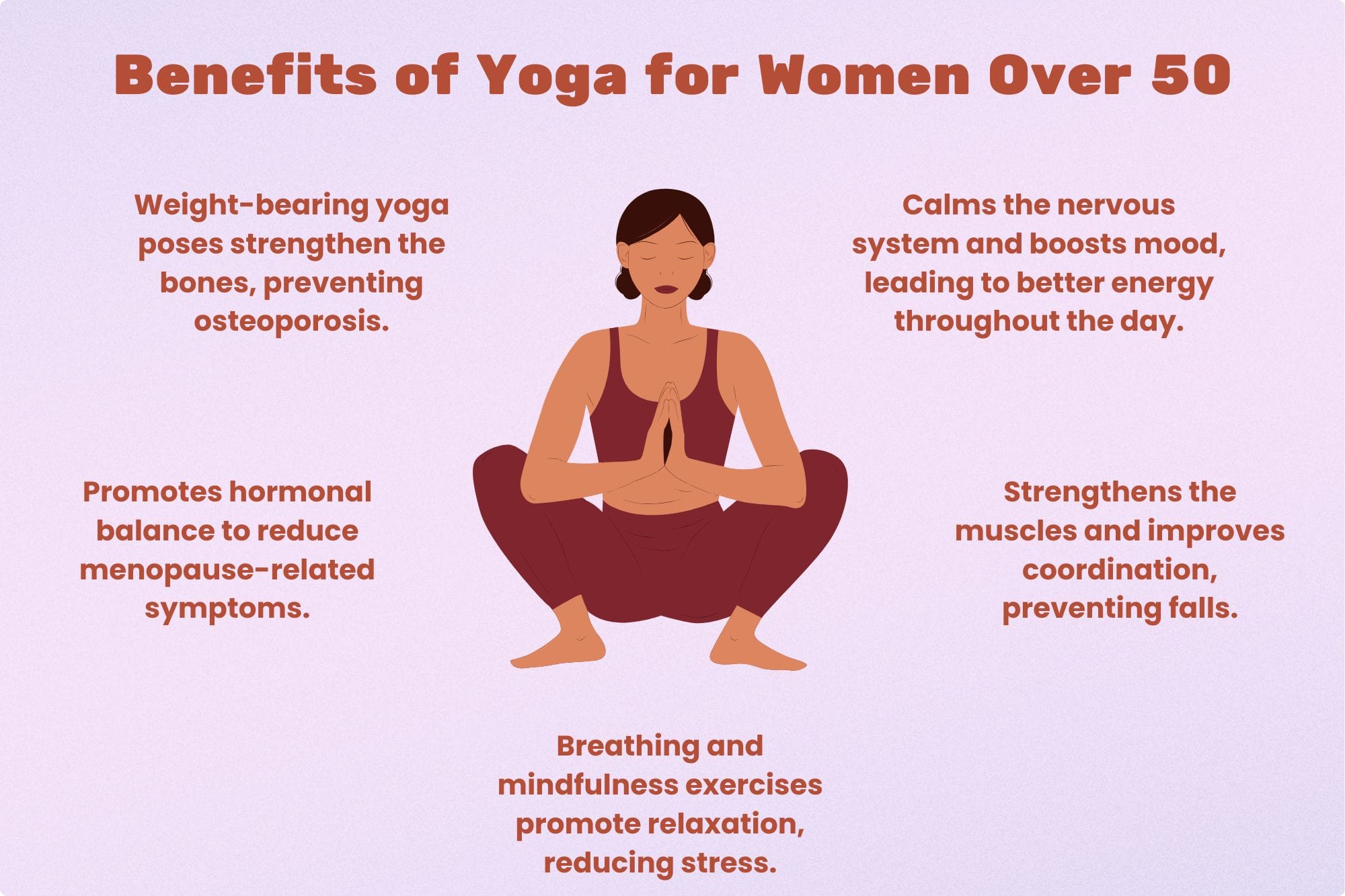 Benefits of Yoga for Women Over 50

Weight-bearing yoga poses strengthen the bones, preventing osteoporosis.

Calms the nervous system and boosts mood, leading to better energy throughout the day.

Promotes hormonal balance to reduce menopause-related symptoms.

Strengthens the muscles and improves coordination, preventing falls.

Breathing and mindfulness exercises promote relaxation, reducing stress.